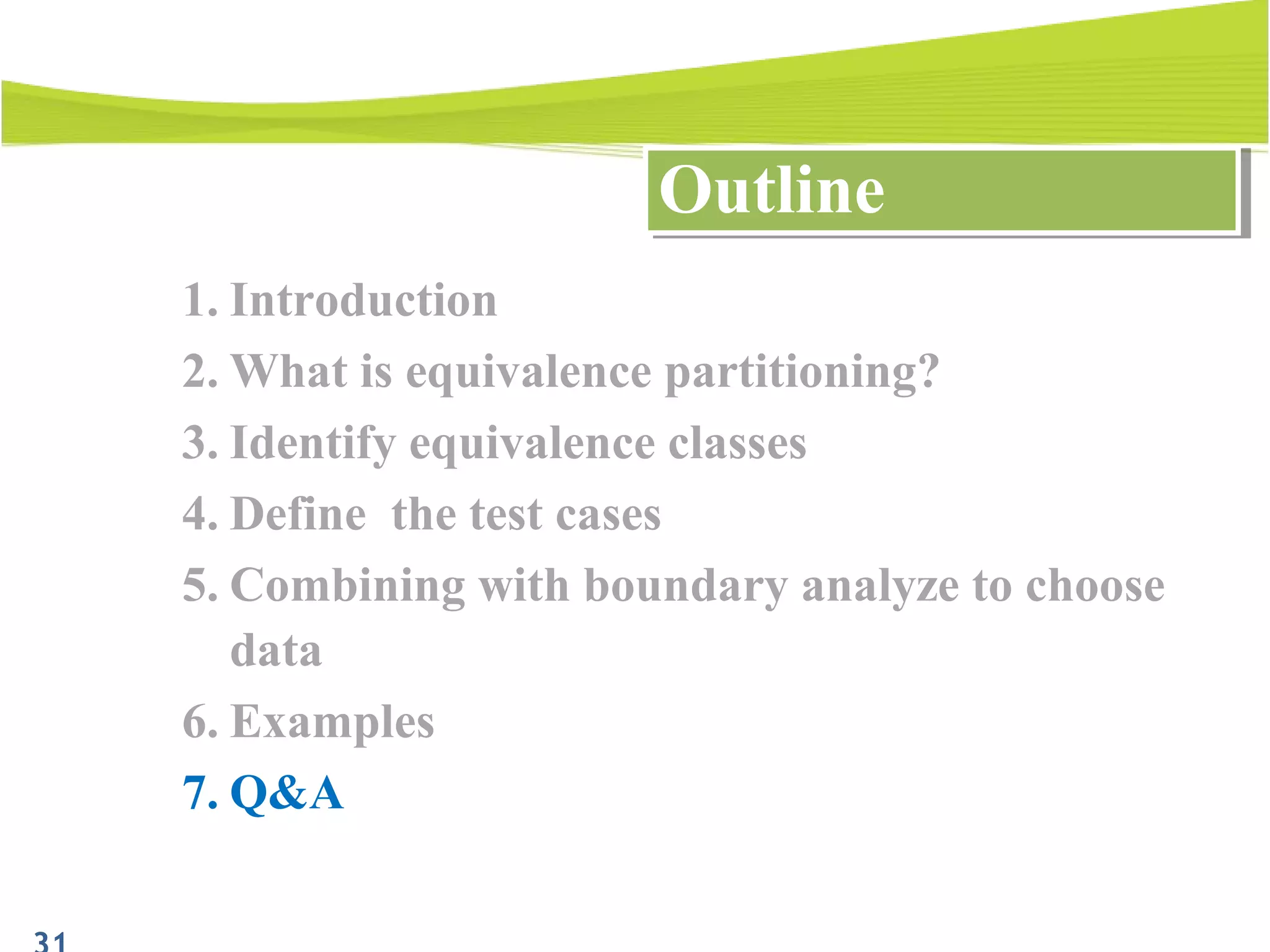 Outline

1. Introduction
2. What is equivalence partitioning?
3. Identify equivalence classes
4. Define  the test cases
5. Combining with boundary analyze to choose data
6. Examples
7. Q&A

31